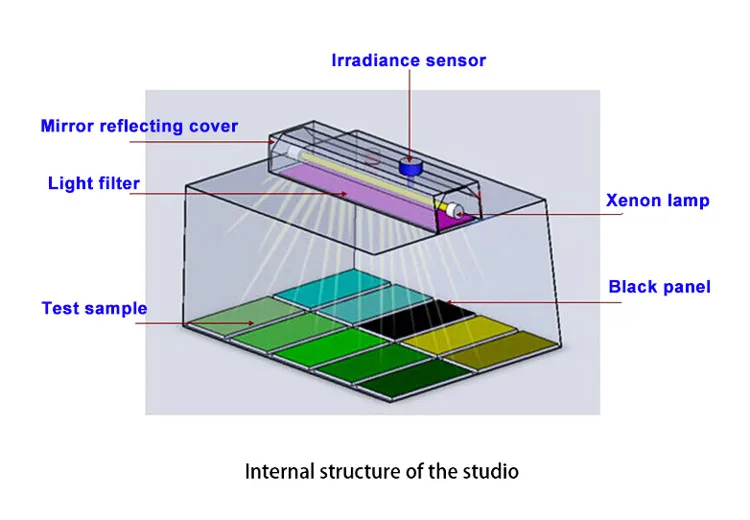 Irradiance sensor

Mirror reflecting cover

Light filter

Xenon lamp

Black panel

Test sample

Internal structure of the studio